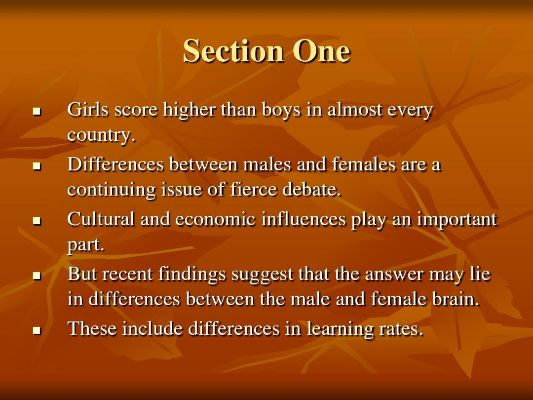 Section One

- Girls score higher than boys in almost every country.
- Differences between males and females are a continuing issue of fierce debate.
- Cultural and economic influences play an important part.
- But recent findings suggest that the answer may lie in differences between the male and female brain.
- These include differences in learning rates.